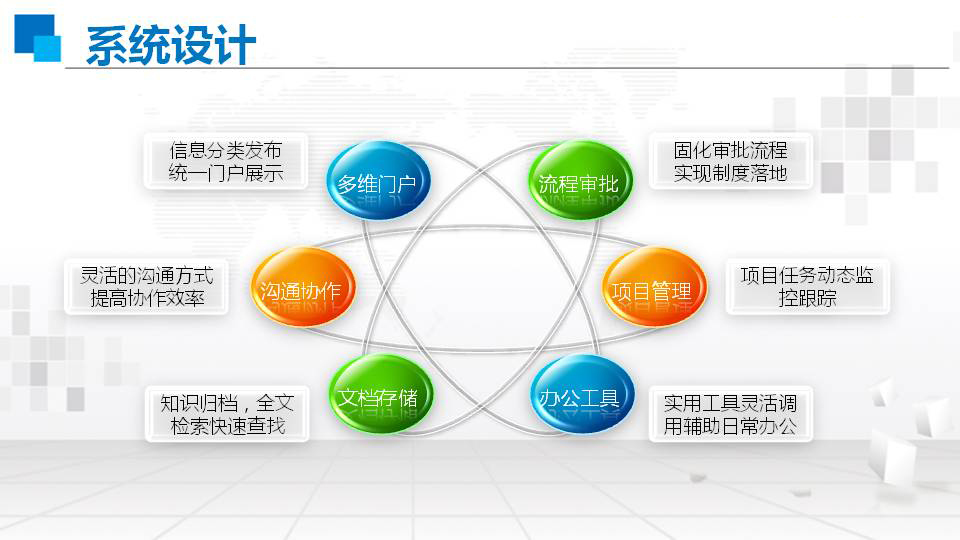 系统设计

信息分类发布
统一门户展示

多维门户

流程审批

固化审批流程
实现制度落地

灵活的沟通方式
提高协作效率

沟通协作

项目管理

项目任务动态监控跟踪

知识归档，全文检索快速查找

文档存储

办公工具

实用工具灵活调用辅助日常办公